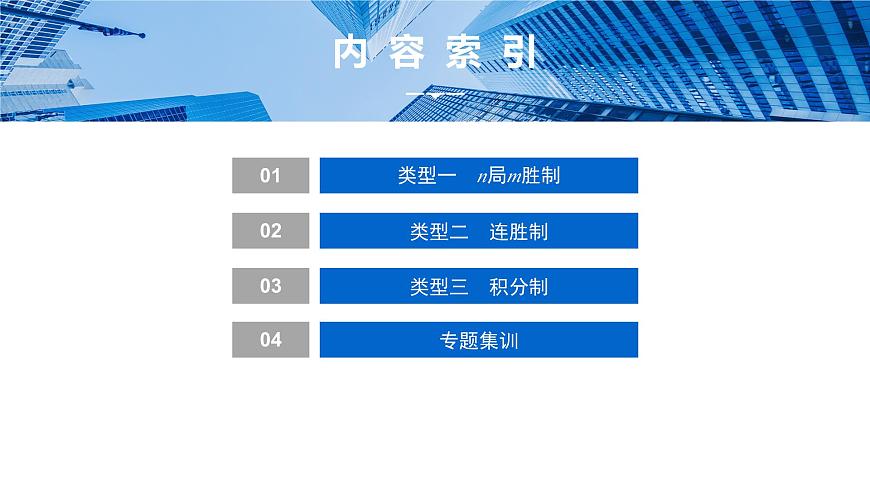 内容索引

01 类型一　$n$局$m$胜制

02 类型二　连胜制

03 类型三　积分制

04 专题集训